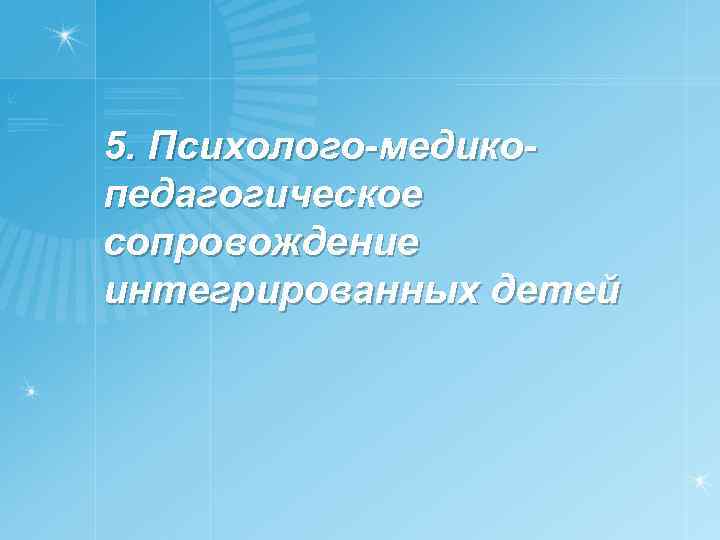 5. Психолого-медико-педагогическое сопровождение интегрированных детей